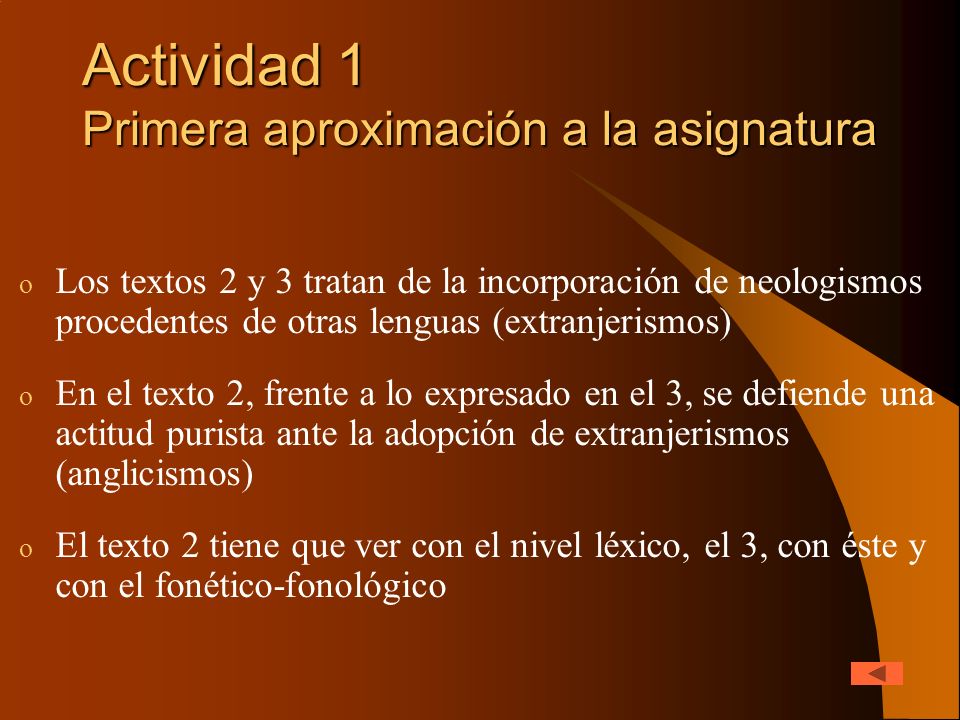 Actividad 1
Primera aproximación a la asignatura

o Los textos 2 y 3 tratan de la incorporación de neologismos procedentes de otras lenguas (extranjerismos)

o En el texto 2, frente a lo expresado en el 3, se defiende una actitud purista ante la adopción de extranjerismos (anglicismos)

o El texto 2 tiene que ver con el nivel léxico, el 3, con éste y con el fonético-fonológico